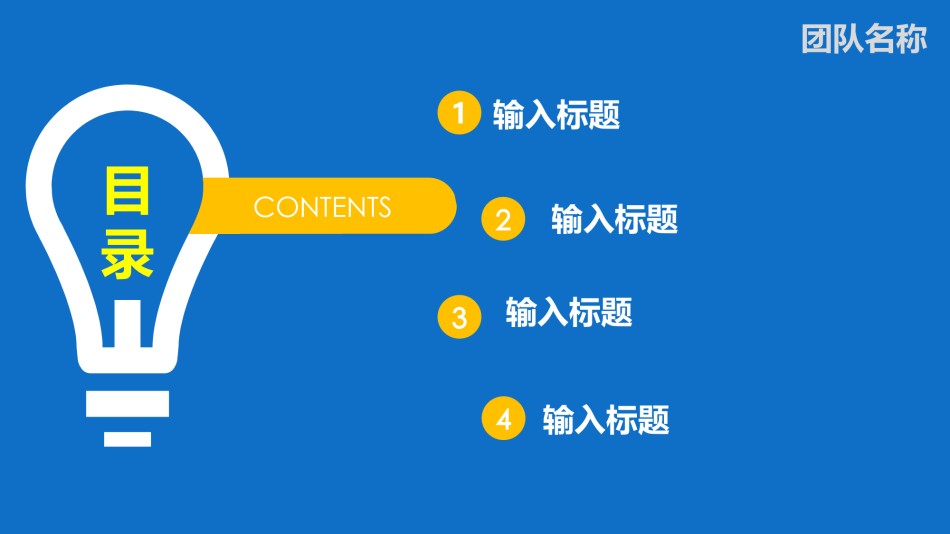 团队名称

目录

CONTENTS

1 输入标题

2 输入标题

3 输入标题

4 输入标题